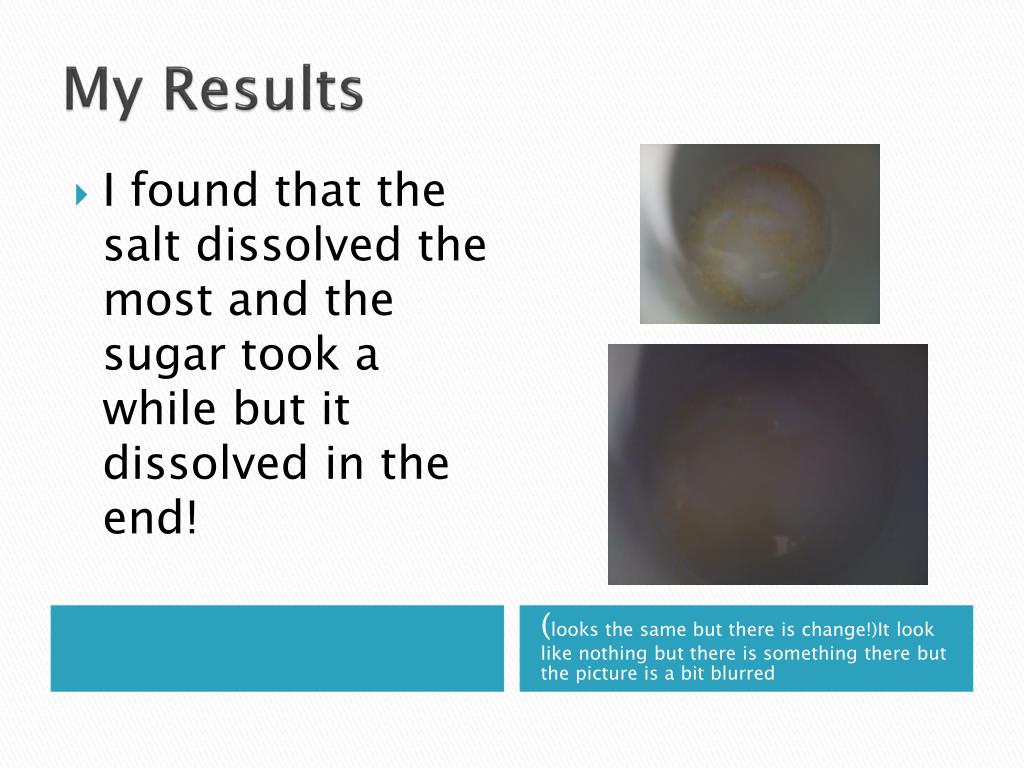 My Results

I found that the salt dissolved the most and the sugar took a while but it dissolved in the end!

(looks the same but there is change!)It look like nothing but there is something there but the picture is a bit blurred